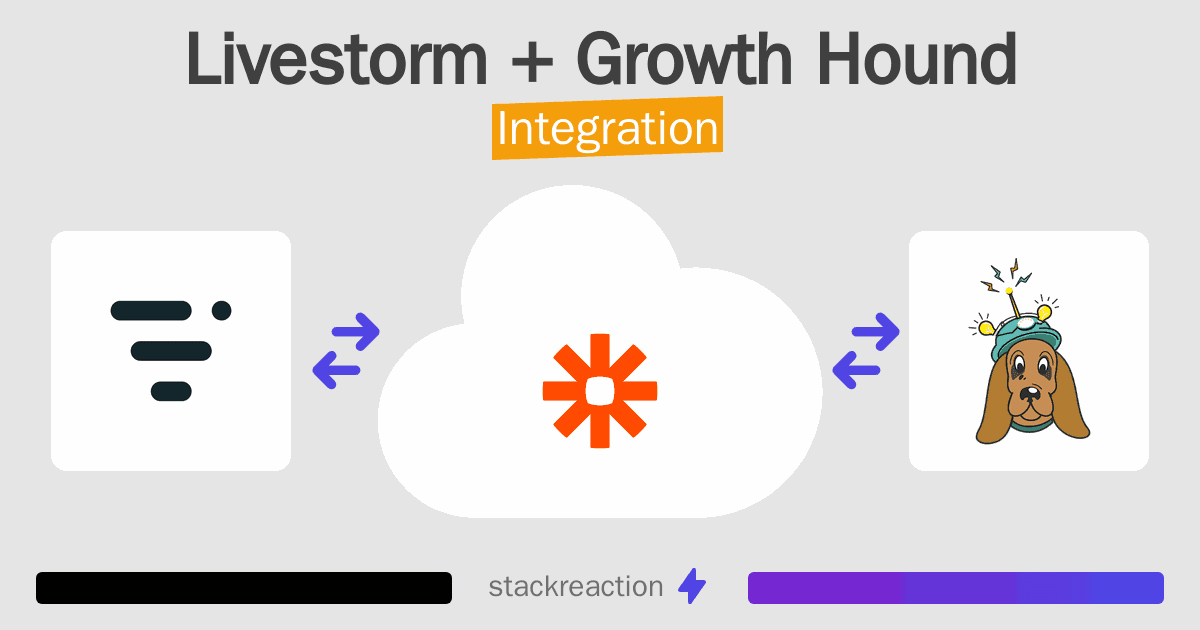 Livestorm + Growth Hound
Integration

stackreaction